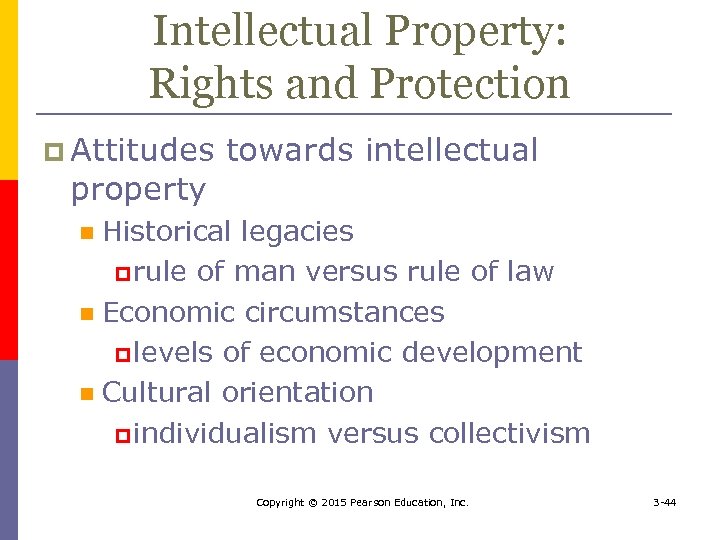 Intellectual Property: Rights and Protection

Attitudes towards intellectual property

Historical legacies

rule of man versus rule of law

Economic circumstances

levels of economic development

Cultural orientation

individualism versus collectivism

Copyright © 2015 Pearson Education, Inc.

3-44